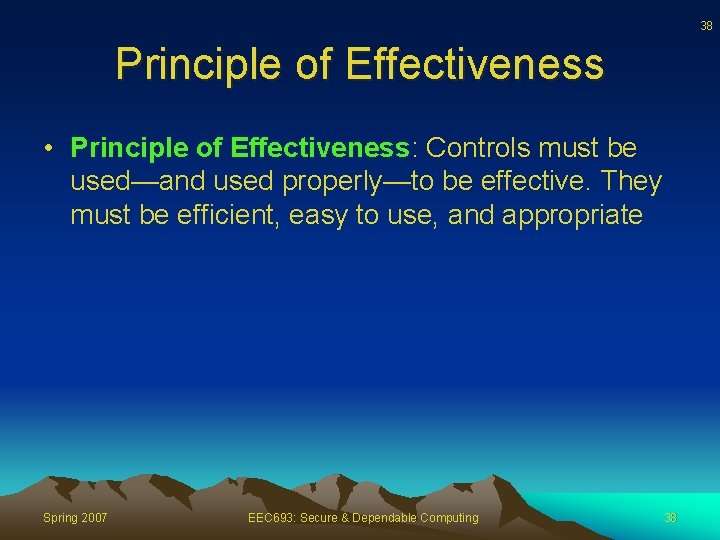 38

Principle of Effectiveness

• Principle of Effectiveness: Controls must be used—and used properly—to be effective. They must be efficient, easy to use, and appropriate

Spring 2007

EEC693: Secure & Dependable Computing

38